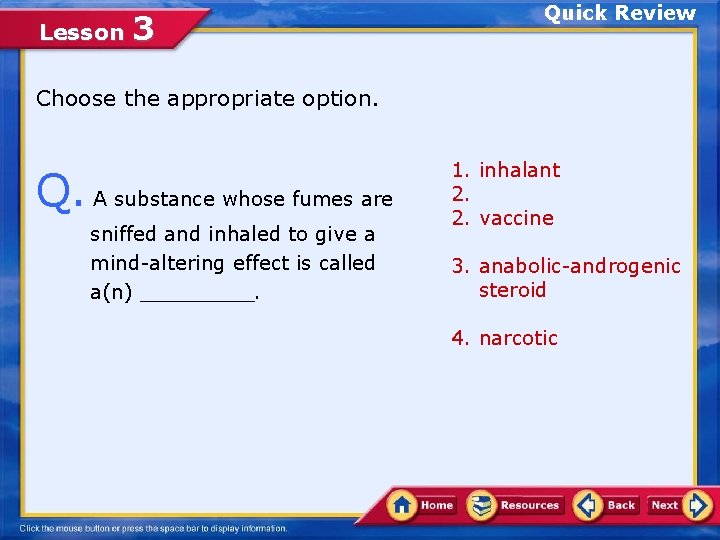 Lesson 3

Quick Review

Choose the appropriate option.

Q. A substance whose fumes are sniffed and inhaled to give a mind-altering effect is called a(n) _________.

1. inhalant
2.
2. vaccine

3. anabolic-androgenic steroid

4. narcotic

Home Resources Back Next

Click the mouse button or press the space bar to display information.